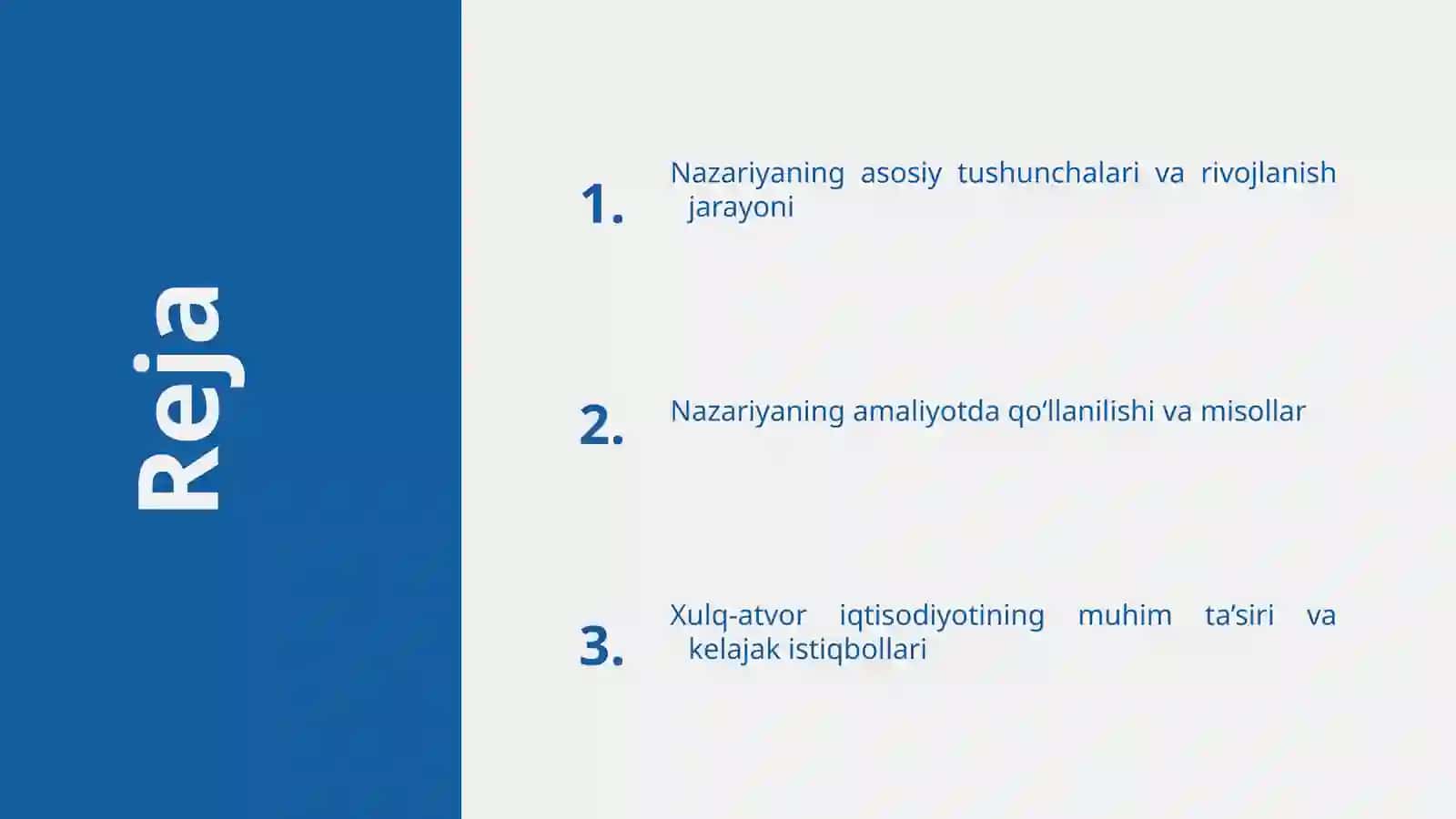 Reja

1. Nazariyaning asosiy tushunchalari va rivojlanish jarayoni

2. Nazariyaning amaliyotda qo‘llanilishi va misollar

3. Xulq-atvor iqtisodiyotining muhim ta’siri va kelajak istiqbollari